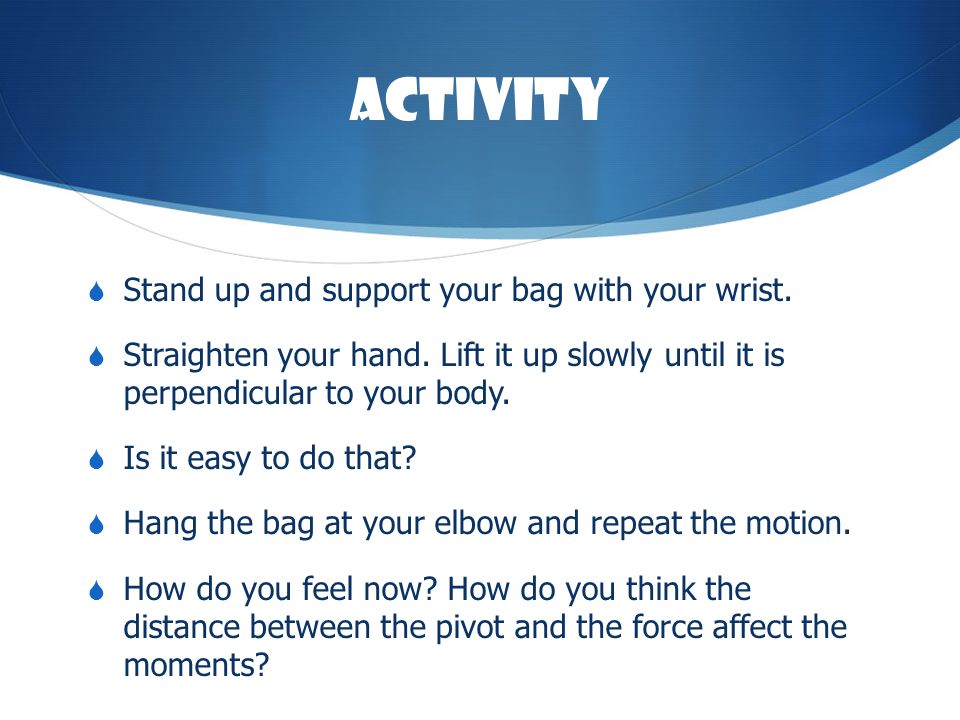 ACTIVITY

Stand up and support your bag with your wrist.

Straighten your hand. Lift it up slowly until it is perpendicular to your body.

Is it easy to do that?

Hang the bag at your elbow and repeat the motion.

How do you feel now? How do you think the distance between the pivot and the force affect the moments?